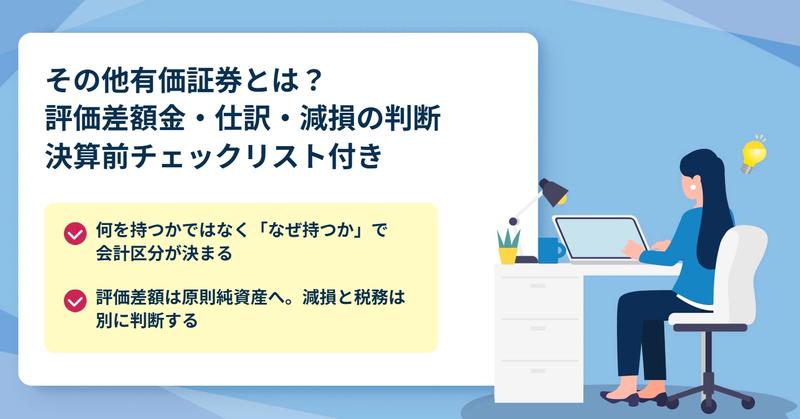 その他有価証券とは？
評価差額金・仕訳・減損の判断
決算前チェックリスト付き

何を持つかではなく「なぜ持つか」で会計区分が決まる

評価差額は原則純資産へ。減損と税務は別に判断する